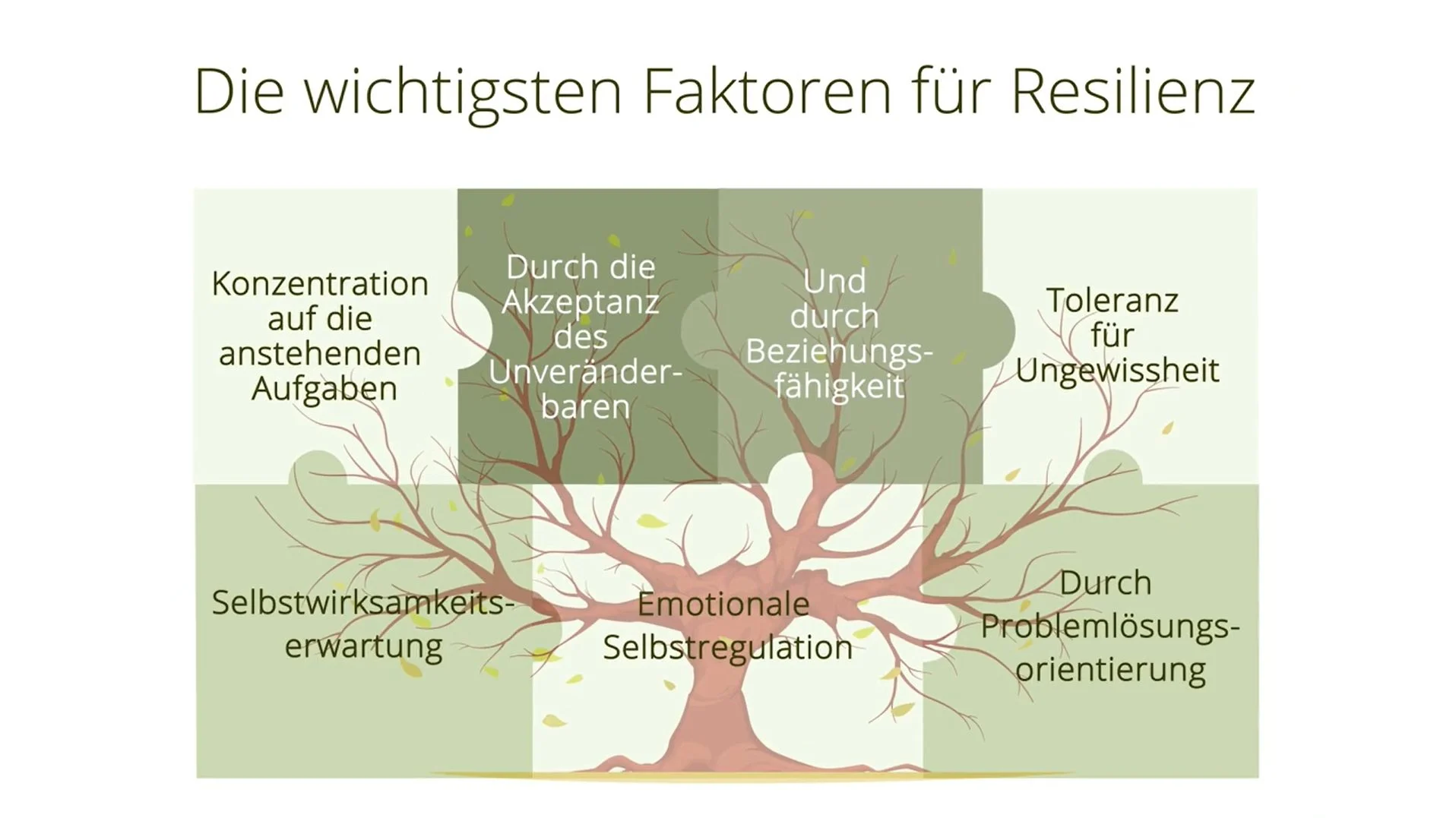 Die wichtigsten Faktoren für Resilienz

Konzentration auf die anstehenden Aufgaben

Durch die Akzeptanz des Unveränderbaren

Und durch Beziehungsfähigkeit

Toleranz für Ungewissheit

Selbstwirksamkeitserwartung

Emotionale Selbstregulation

Durch Problemlösungsorientierung